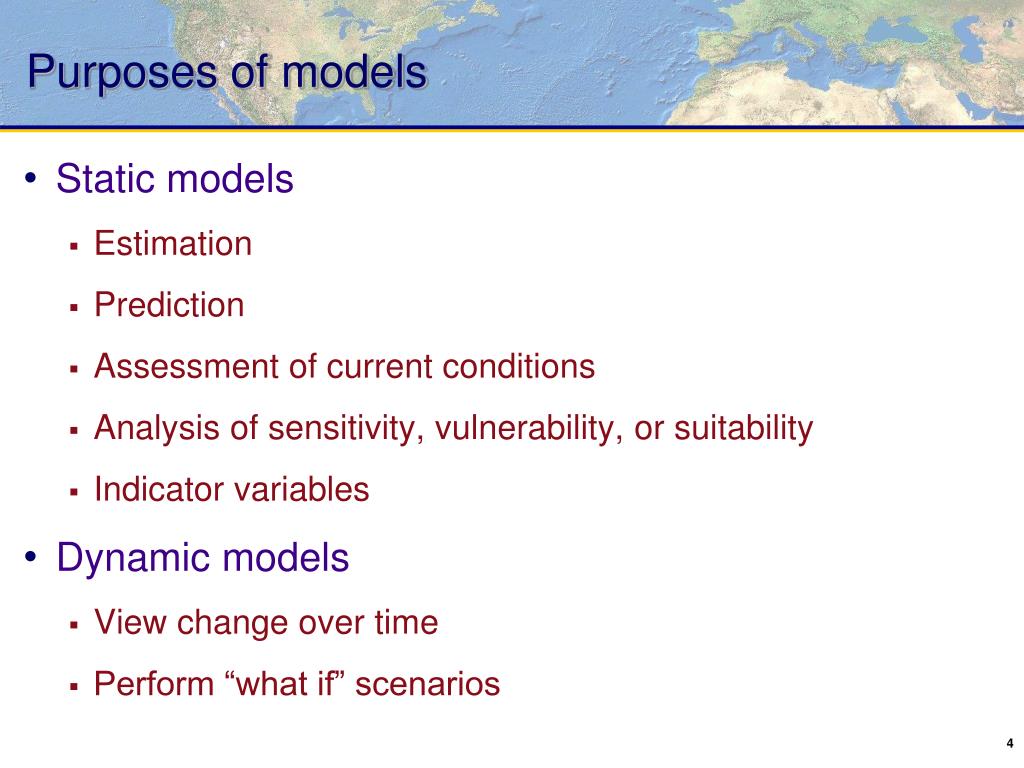 Purposes of models

• Static models
  ▪ Estimation
  ▪ Prediction
  ▪ Assessment of current conditions
  ▪ Analysis of sensitivity, vulnerability, or suitability
  ▪ Indicator variables
• Dynamic models
  ▪ View change over time
  ▪ Perform “what if” scenarios

4